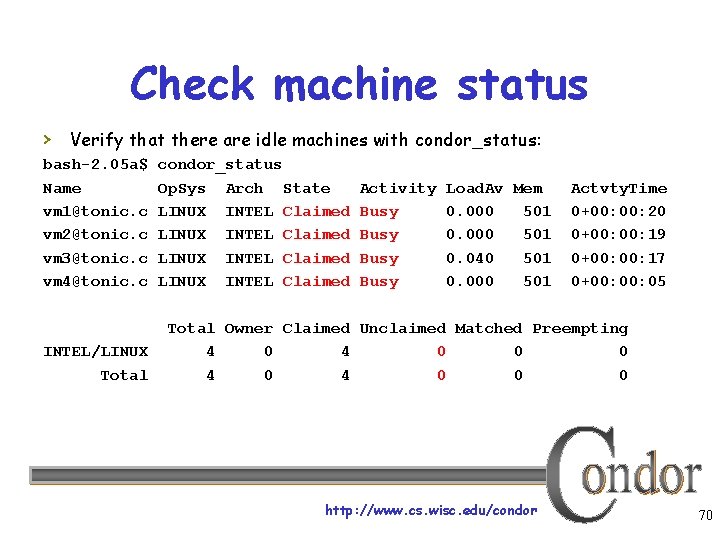 Check machine status

› Verify that there are idle machines with condor_status:

bash-2.05a$ condor_status

| Name | OpSys | Arch | State | Activity | LoadAv | Mem | ActvtyTime |
|---|---|---|---|---|---|---|---|
| vm1@tonic.c | LINUX | INTEL | Claimed | Busy | 0.000 | 501 | 0+00:00:20 |
| vm2@tonic.c | LINUX | INTEL | Claimed | Busy | 0.000 | 501 | 0+00:00:19 |
| vm3@tonic.c | LINUX | INTEL | Claimed | Busy | 0.040 | 501 | 0+00:00:17 |
| vm4@tonic.c | LINUX | INTEL | Claimed | Busy | 0.000 | 501 | 0+00:00:05 |

| | Total | Owner | Claimed | Unclaimed | Matched | Preempting |
|---|---|---|---|---|---|---|
| INTEL/LINUX | 4 | 0 | 4 | 0 | 0 | 0 |
| Total | 4 | 0 | 4 | 0 | 0 | 0 |

Condor

http://www.cs.wisc.edu/condor

70